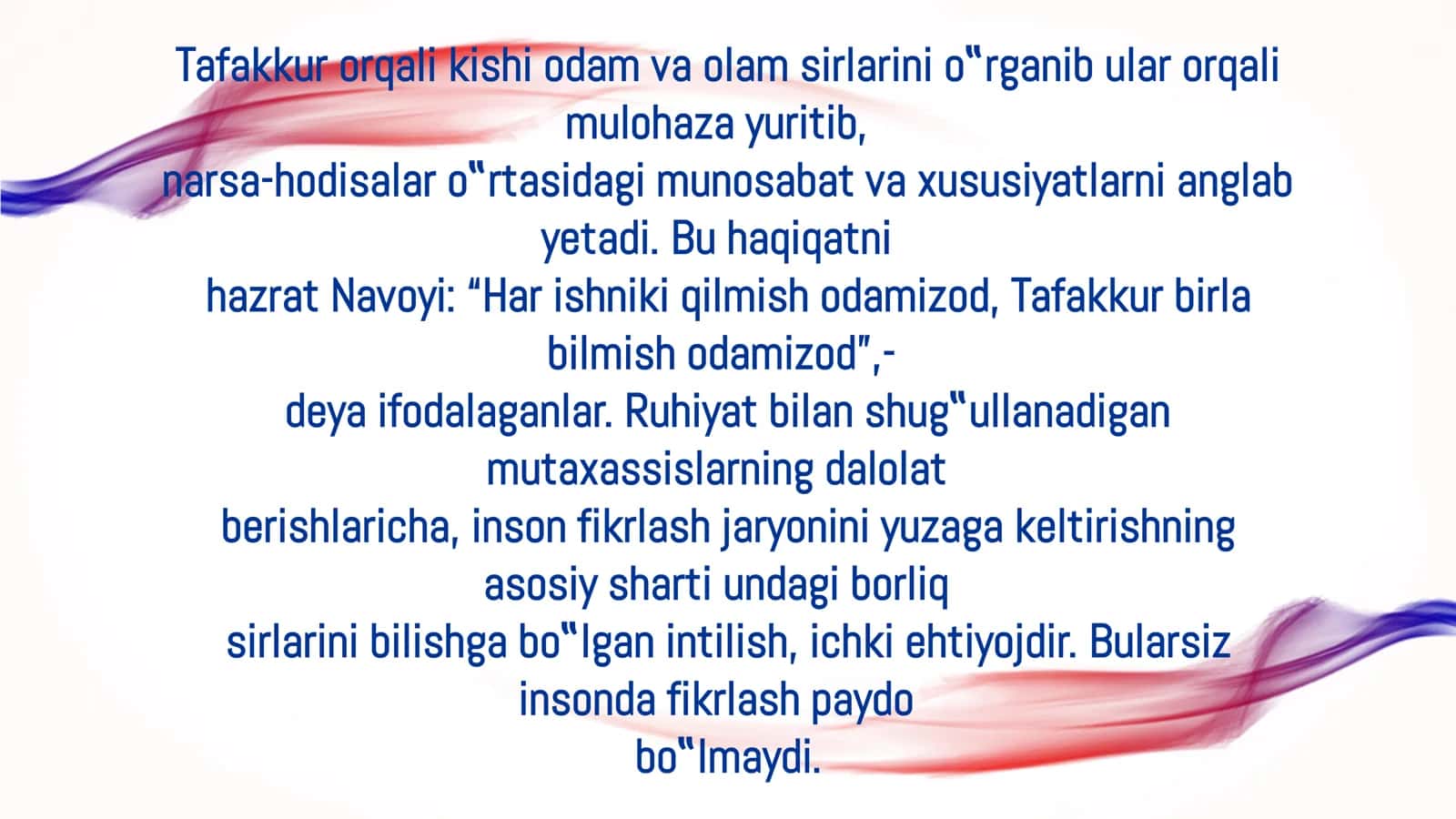 Tafakkur orqali kishi odam va olam sirlarini o‟rganib ular orqali mulohaza yuritib,
narsa-hodisalar o‟rtasidagi munosabat va xususiyatlarni anglab yetadi. Bu haqiqatni
hazrat Navoyi: “Har ishniki qilmish odamizod, Tafakkur birla bilmish odamizod”,-
deya ifodalaganlar. Ruhiyat bilan shug‟ullanadigan mutaxassislarning dalolat
berishlaricha, inson fikrlash jaryonini yuzaga keltirishning asosiy sharti undagi borliq
sirlarini bilishga bo‟lgan intilish, ichki ehtiyojdir. Bularsiz insonda fikrlash paydo
bo‟lmaydi.